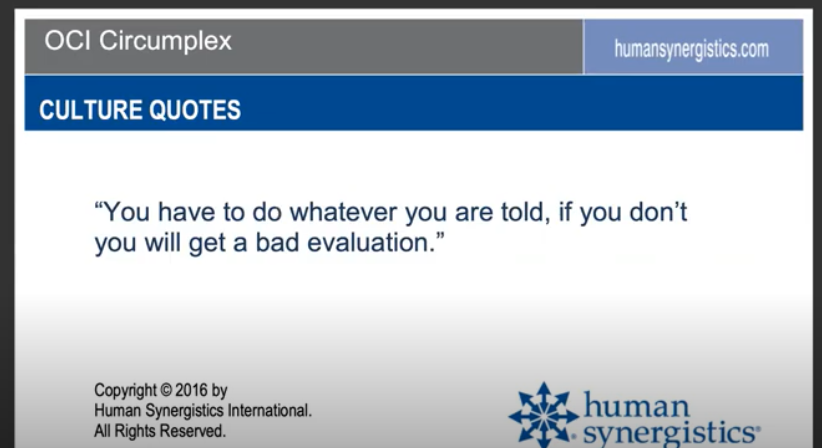 OCI Circumplex

humansynergistics.com

CULTURE QUOTES

“You have to do whatever you are told, if you don’t you will get a bad evaluation.”

Copyright © 2016 by Human Synergistics International. All Rights Reserved.

human synergistics®